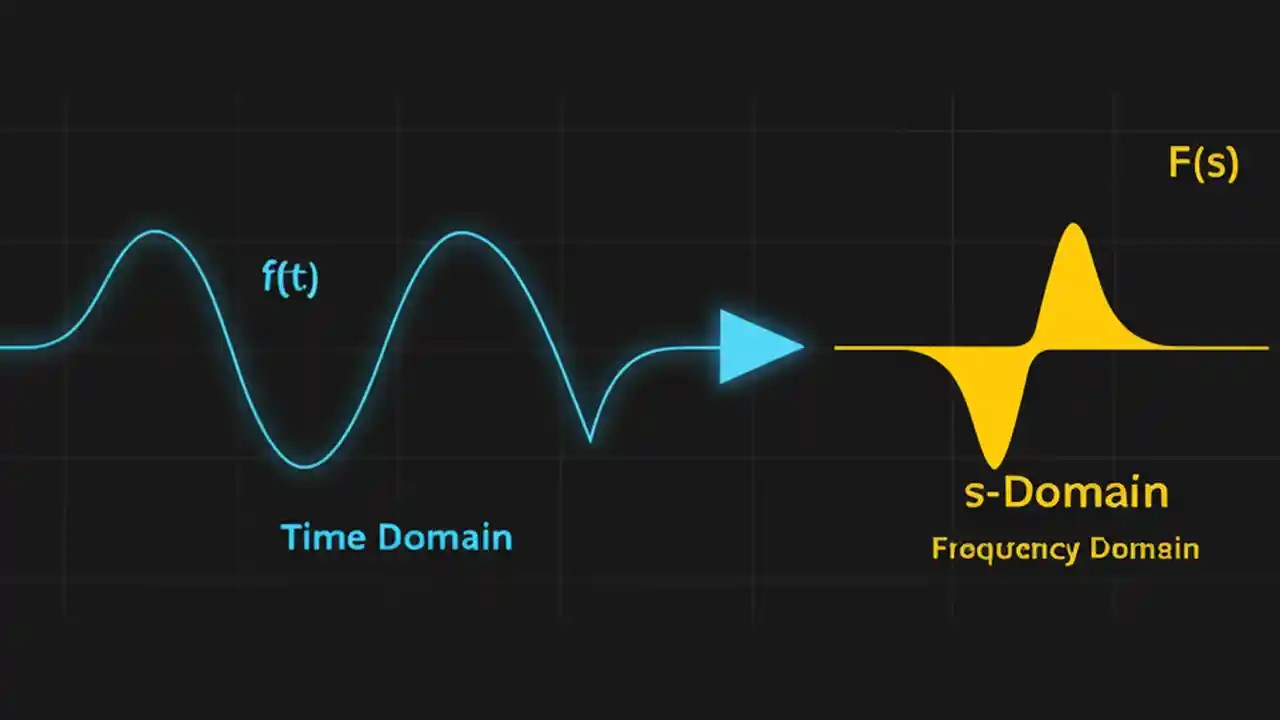 F(s)

f(t)

Time Domain

s-Domain

Frequency Domain